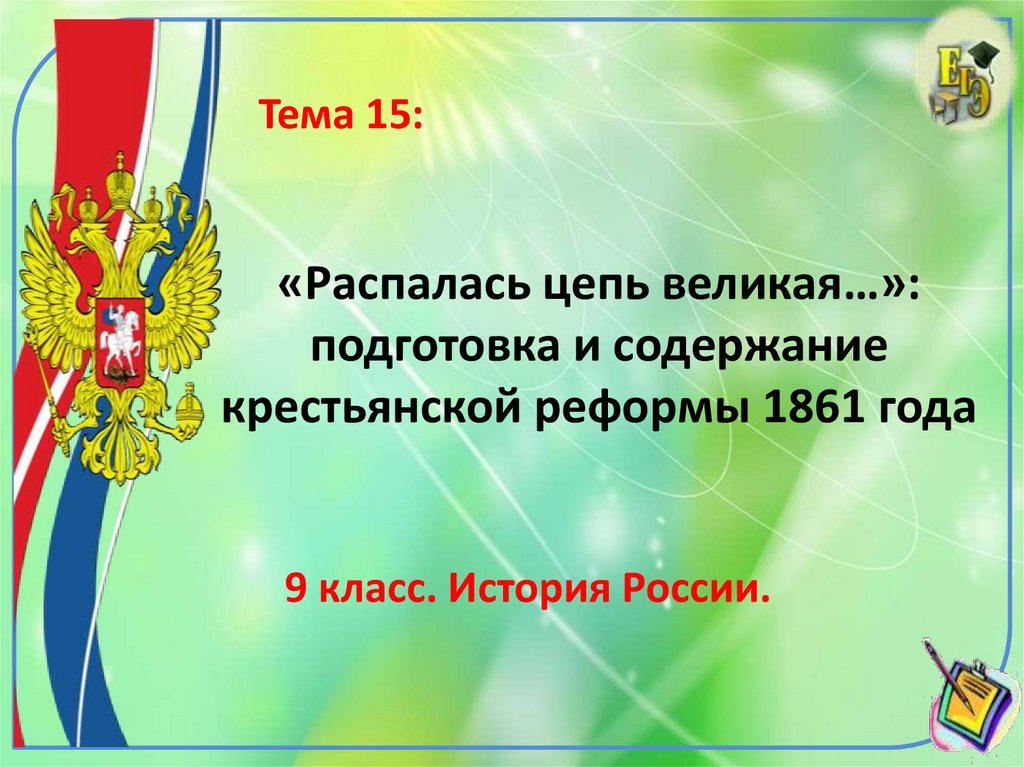 ЕГЭ

Тема 15:

«Распалась цепь великая…»: подготовка и содержание крестьянской реформы 1861 года

9 класс. История России.